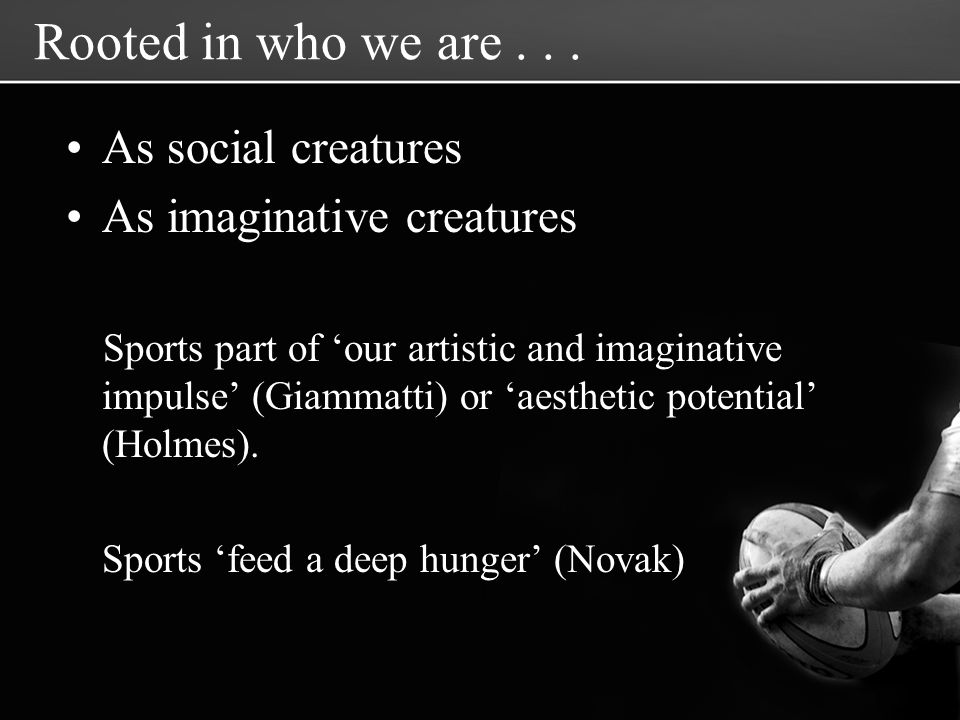 Rooted in who we are . . .

• As social creatures
• As imaginative creatures

Sports part of ‘our artistic and imaginative impulse’ (Giammatti) or ‘aesthetic potential’ (Holmes).

Sports ‘feed a deep hunger’ (Novak)